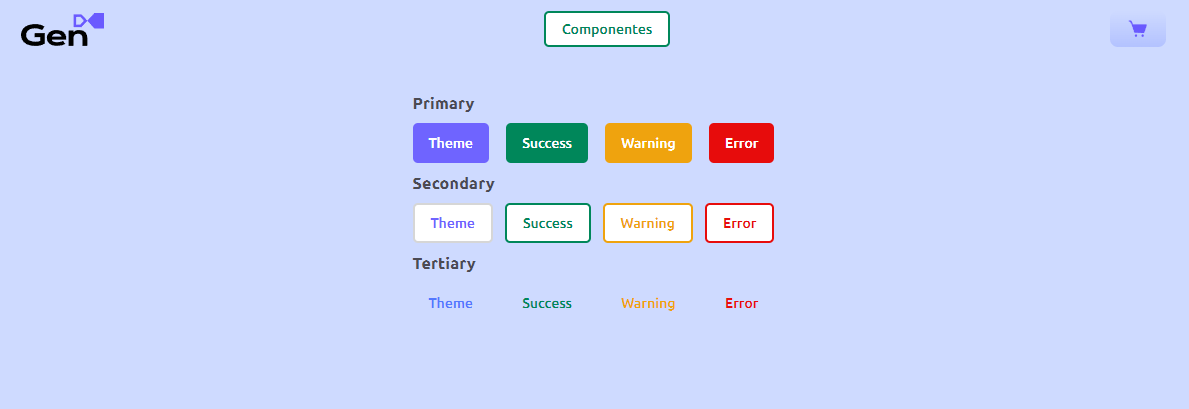 Gen

Componentes

Primary

Theme Success Warning Error

Secondary

Theme Success Warning Error

Tertiary

Theme Success Warning Error